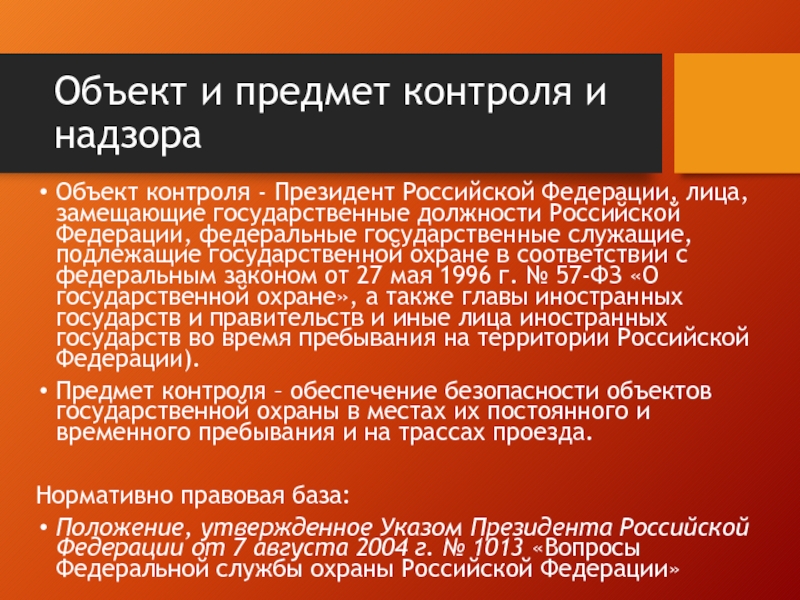 Объект и предмет контроля и надзора

• Объект контроля - Президент Российской Федерации, лица, замещающие государственные должности Российской Федерации, федеральные государственные служащие, подлежащие государственной охране в соответствии с федеральным законом от 27 мая 1996 г. № 57-ФЗ «О государственной охране», а также главы иностранных государств и правительств и иные лица иностранных государств во время пребывания на территории Российской Федерации).

• Предмет контроля – обеспечение безопасности объектов государственной охраны в местах их постоянного и временного пребывания и на трассах проезда.

Нормативно правовая база:

• Положение, утвержденное Указом Президента Российской Федерации от 7 августа 2004 г. № 1013 «Вопросы Федеральной службы охраны Российской Федерации»